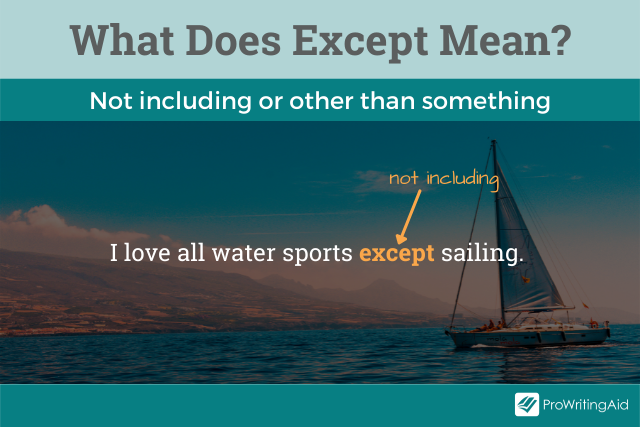 What Does Except Mean?

Not including or other than something

not including

I love all water sports except sailing.

ProWritingAid